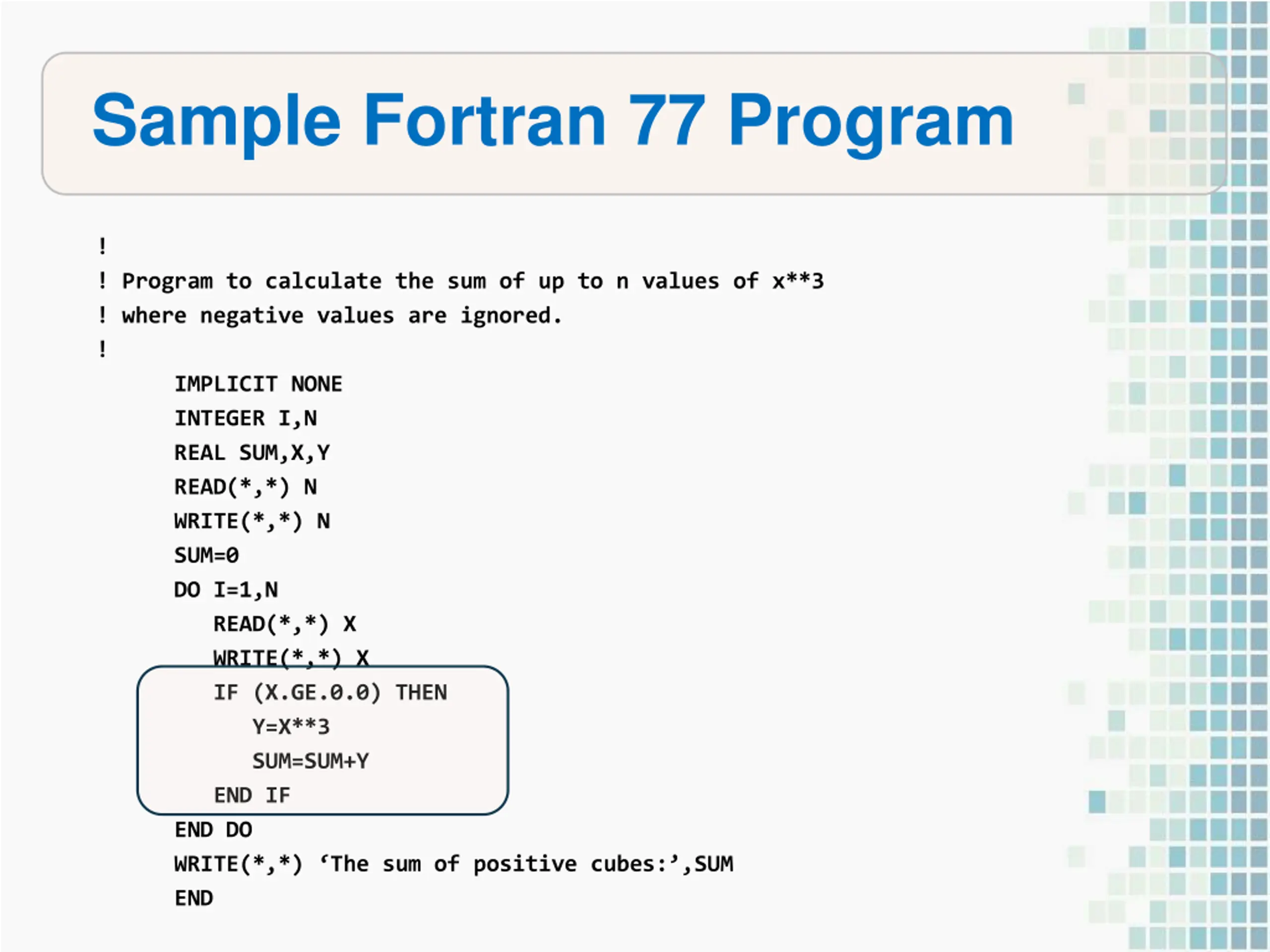 Sample Fortran 77 Program

!
! Program to calculate the sum of up to n values of x**3
! where negative values are ignored.
!
      IMPLICIT NONE
      INTEGER I,N
      REAL SUM,X,Y
      READ(*,*) N
      WRITE(*,*) N
      SUM=0
      DO I=1,N
         READ(*,*) X
         WRITE(*,*) X
         IF (X.GE.0.0) THEN
            Y=X**3
            SUM=SUM+Y
         END IF
      END DO
      WRITE(*,*) ‘The sum of positive cubes:’,SUM
      END